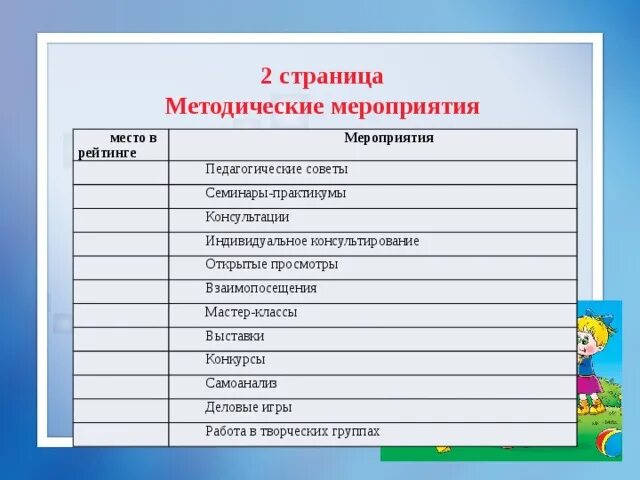 2 страница
Методические мероприятия

| место в рейтинге | Мероприятия |
|---|---|
| | Педагогические советы |
| | Семинары-практикумы |
| | Консультации |
| | Индивидуальное консультирование |
| | Открытые просмотры |
| | Взаимопосещения |
| | Мастер-классы |
| | Выставки |
| | Конкурсы |
| | Самоанализ |
| | Деловые игры |
| | Работа в творческих группах |